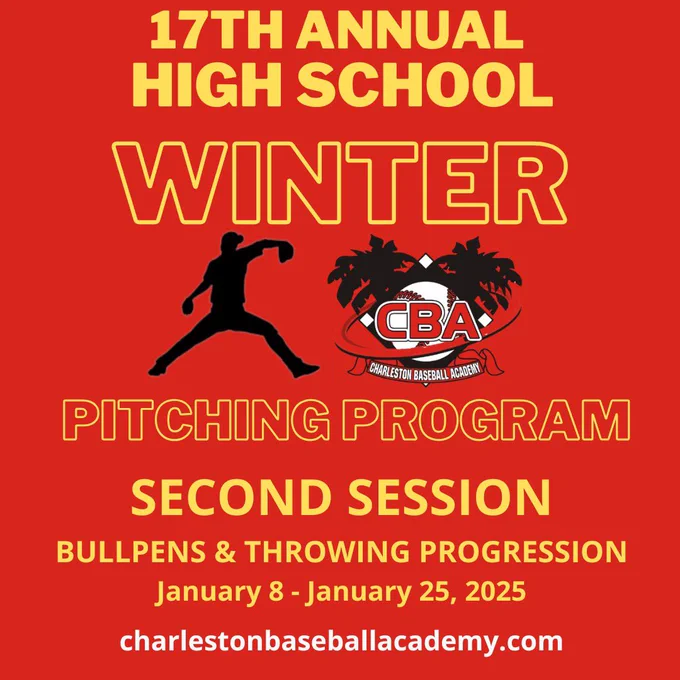 17TH ANNUAL HIGH SCHOOL

WINTER

CBA

CHARLESTON BASEBALL ACADEMY

PITCHING PROGRAM

SECOND SESSION

BULLPENS & THROWING PROGRESSION

January 8 - January 25, 2025

charlestonbaseballacademy.com